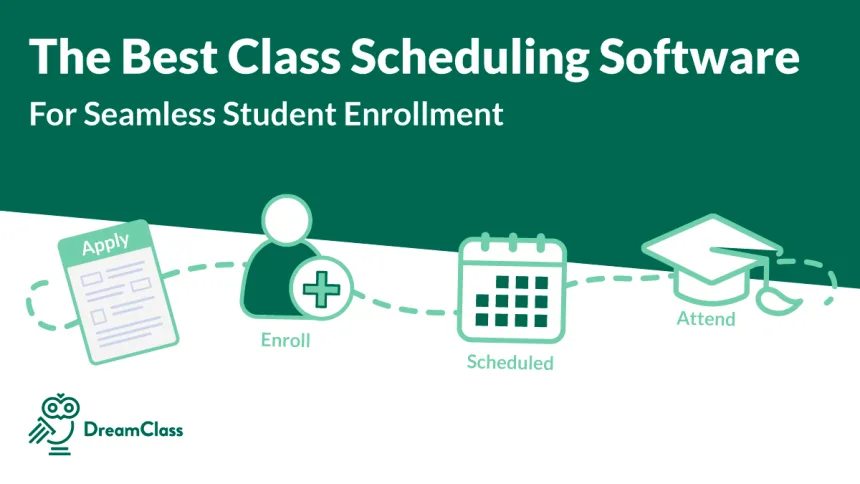 The Best Class Scheduling Software

For Seamless Student Enrollment

Apply

Enroll

Scheduled

Attend

DreamClass